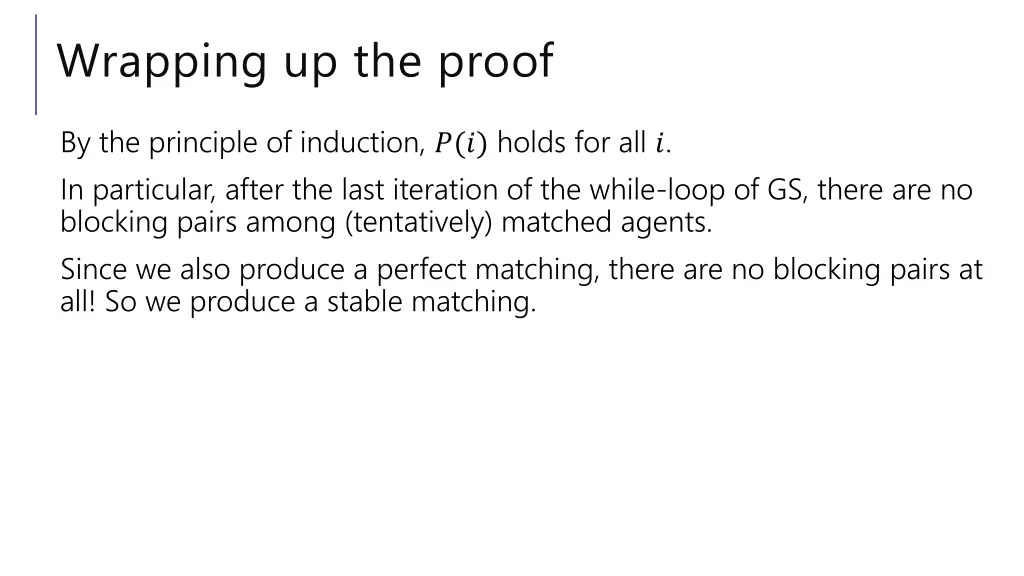 Wrapping up the proof

By the principle of induction, $P(i)$ holds for all $i$.

In particular, after the last iteration of the while-loop of GS, there are no blocking pairs among (tentatively) matched agents.

Since we also produce a perfect matching, there are no blocking pairs at all! So we produce a stable matching.